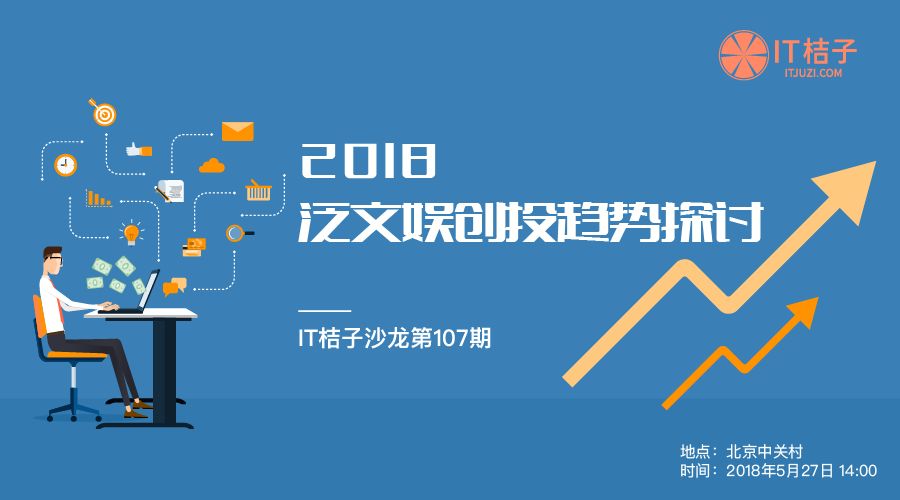 IT桔子
ITJUZI.COM

2018
泛文娱创投趋势探讨

IT桔子沙龙第107期

地点：北京中关村
时间：2018年5月27日 14:00